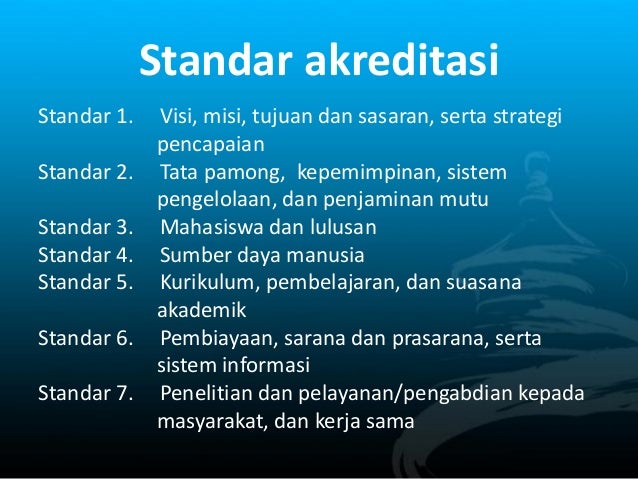 Standar akreditasi

Standar 1. Visi, misi, tujuan dan sasaran, serta strategi pencapaian
Standar 2. Tata pamong, kepemimpinan, sistem pengelolaan, dan penjaminan mutu
Standar 3. Mahasiswa dan lulusan
Standar 4. Sumber daya manusia
Standar 5. Kurikulum, pembelajaran, dan suasana akademik
Standar 6. Pembiayaan, sarana dan prasarana, serta sistem informasi
Standar 7. Penelitian dan pelayanan/pengabdian kepada masyarakat, dan kerja sama